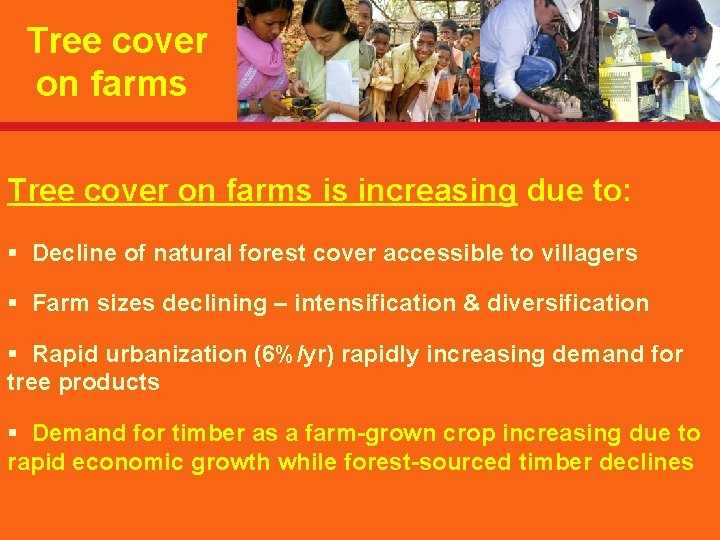 Tree cover on farms

Tree cover on farms is increasing due to:

▪ Decline of natural forest cover accessible to villagers

▪ Farm sizes declining – intensification & diversification

▪ Rapid urbanization (6%/yr) rapidly increasing demand for tree products

▪ Demand for timber as a farm-grown crop increasing due to rapid economic growth while forest-sourced timber declines